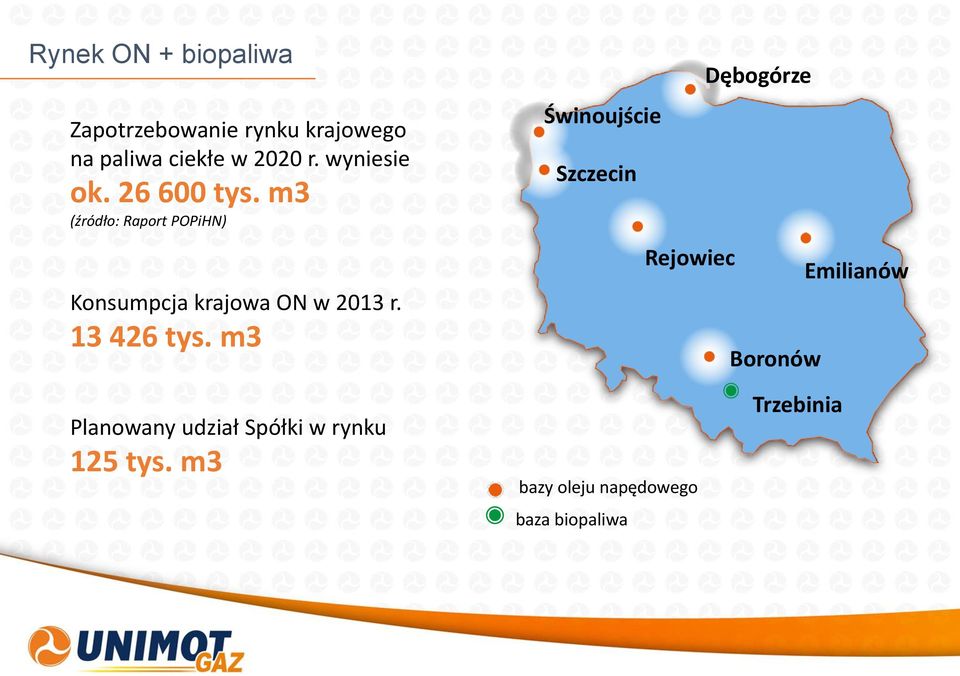 Rynek ON + biopaliwa

Zapotrzebowanie rynku krajowego na paliwa ciekłe w 2020 r. wyniesie
ok. 26 600 tys. m3
(źródło: Raport POPiHN)

Konsumpcja krajowa ON w 2013 r.
13 426 tys. m3

Planowany udział Spółki w rynku
125 tys. m3

Dębogórze
Świnoujście
Szczecin
Rejowiec
Emilianów
Boronów
Trzebinia

bazy oleju napędowego
baza biopaliwa

UNIMOT GAZ